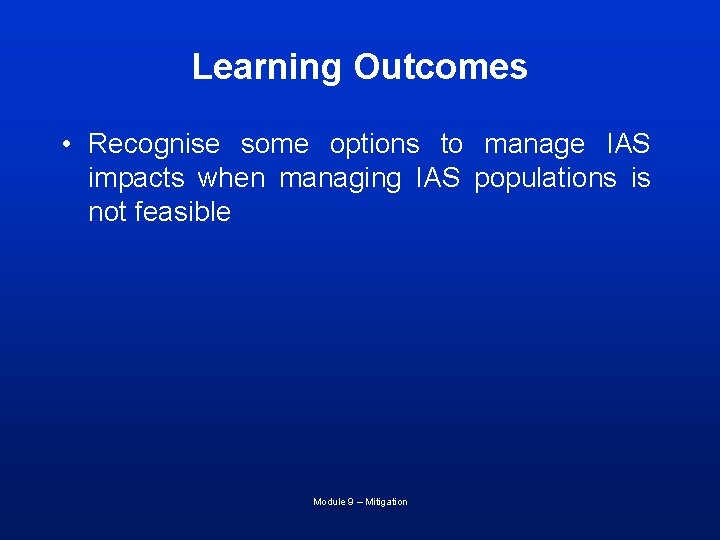 Learning Outcomes

• Recognise some options to manage IAS impacts when managing IAS populations is not feasible

Module 9 – Mitigation